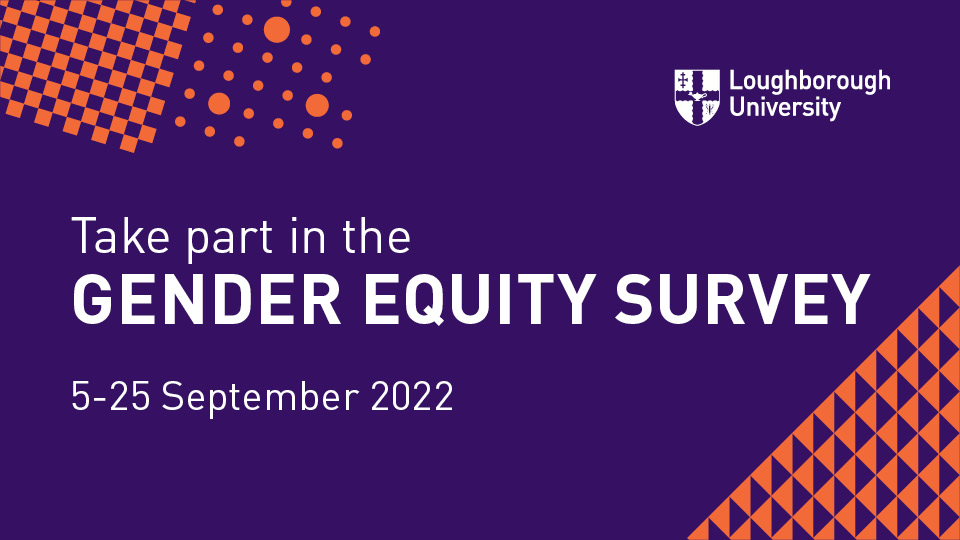 Loughborough
University

Take part in the
GENDER EQUITY SURVEY

5-25 September 2022